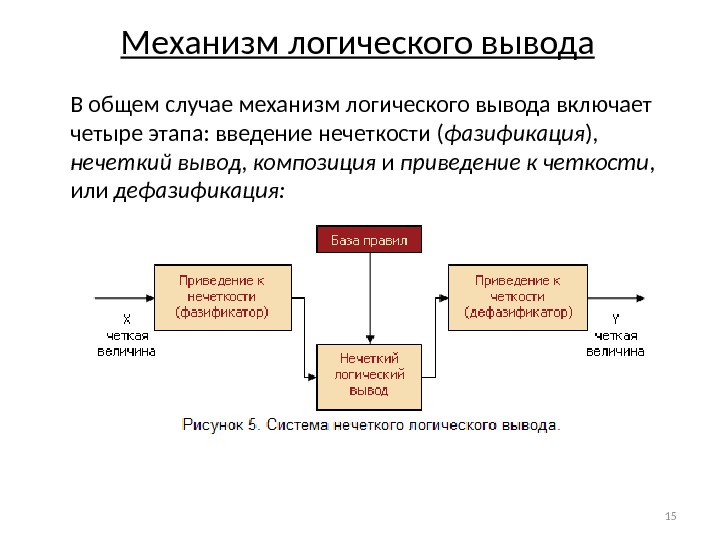 Механизм логического вывода

В общем случае механизм логического вывода включает четыре этапа: введение нечеткости (фазификация), нечеткий вывод, композиция и приведение к четкости, или дефазификация:

База правил

Приведение к нечеткости (фазификатор)

X
четкая величина

Нечеткий логический вывод

Приведение к четкости (дефазификатор)

Y
четкая величина

Рисунок 5. Система нечеткого логического вывода.

15